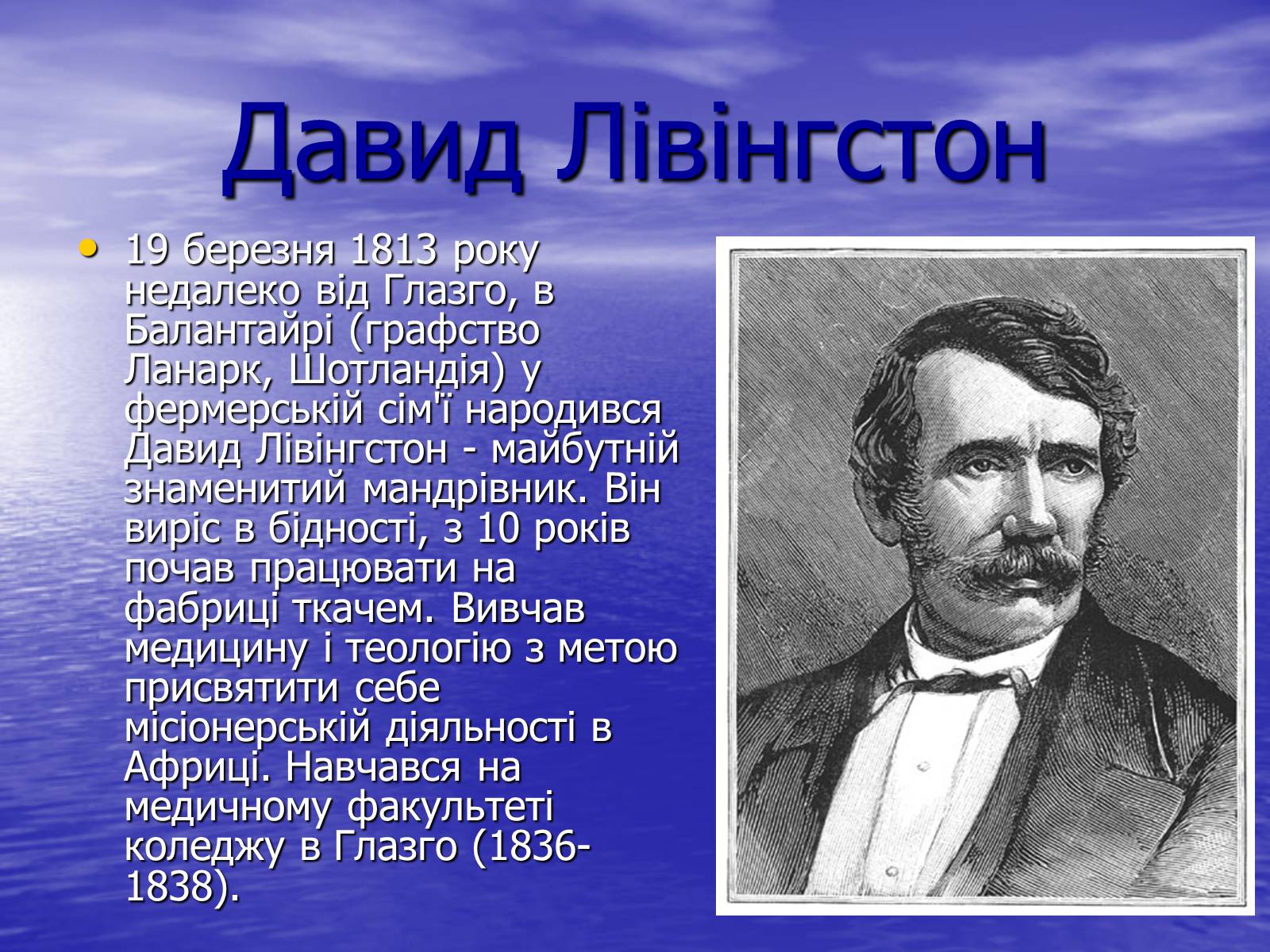 Давид Лівінгстон

• 19 березня 1813 року недалеко від Глазго, в Балантайрі (графство Ланарк, Шотландія) у фермерській сім'ї народився Давид Лівінгстон - майбутній знаменитий мандрівник. Він виріс в бідності, з 10 років почав працювати на фабриці ткачем. Вивчав медицину і теологію з метою присвятити себе місіонерській діяльності в Африці. Навчався на медичному факультеті коледжу в Глазго (1836-1838).